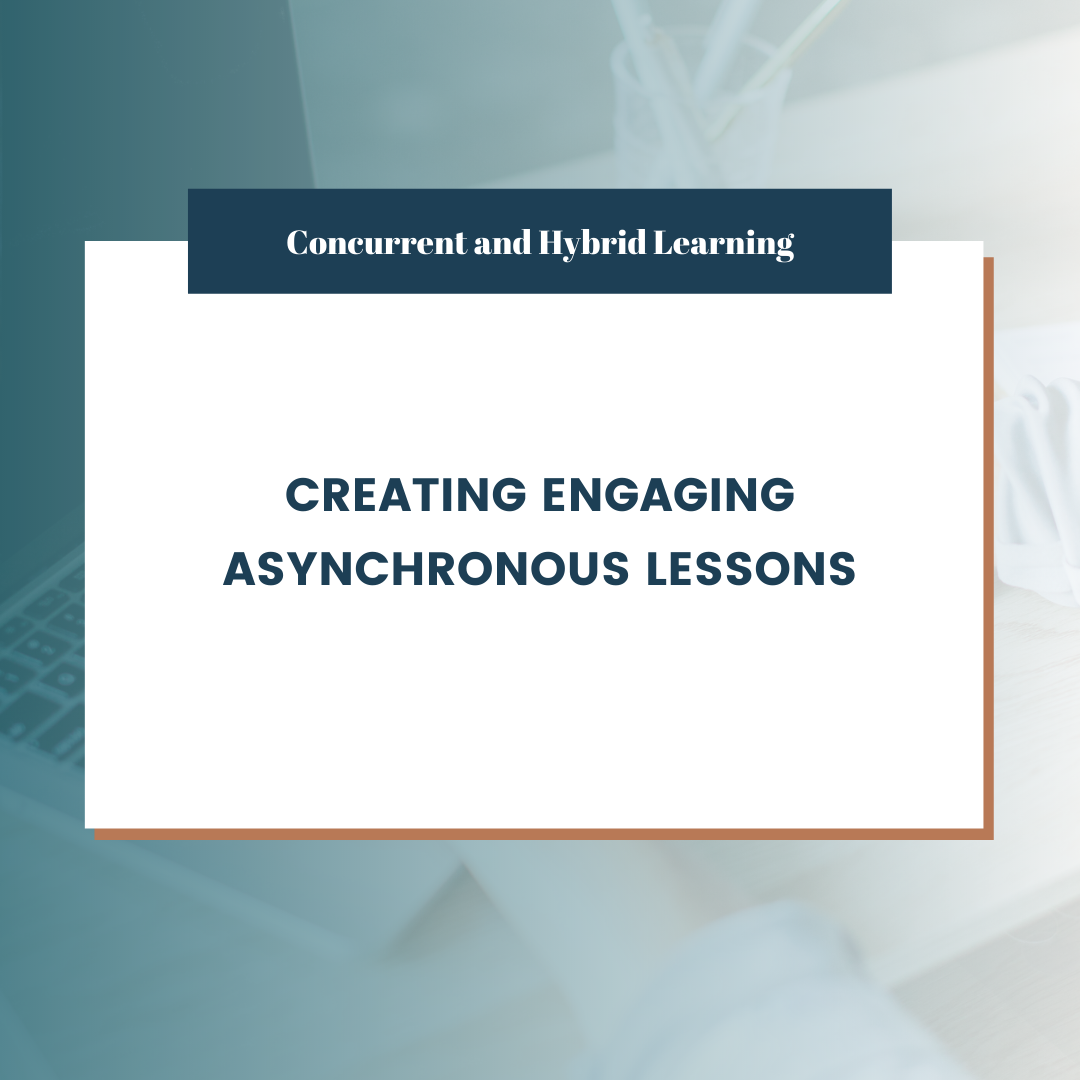 Concurrent and Hybrid Learning

CREATING ENGAGING ASYNCHRONOUS LESSONS